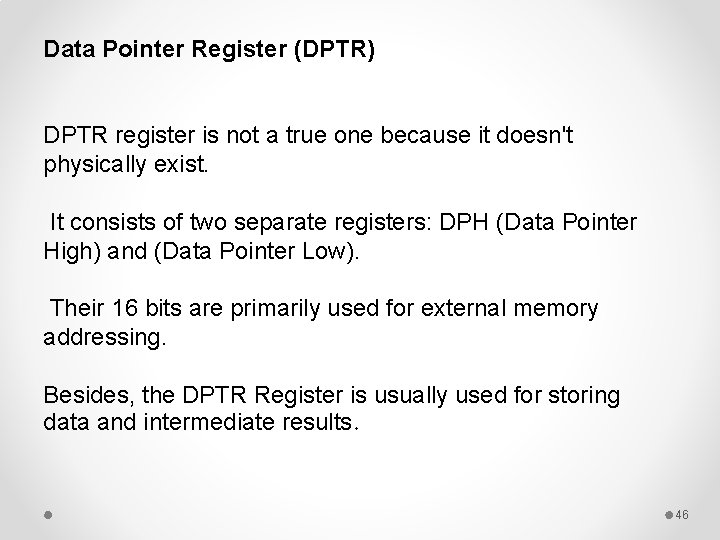 Data Pointer Register (DPTR)

DPTR register is not a true one because it doesn't physically exist.

It consists of two separate registers: DPH (Data Pointer High) and (Data Pointer Low).

Their 16 bits are primarily used for external memory addressing.

Besides, the DPTR Register is usually used for storing data and intermediate results.

46